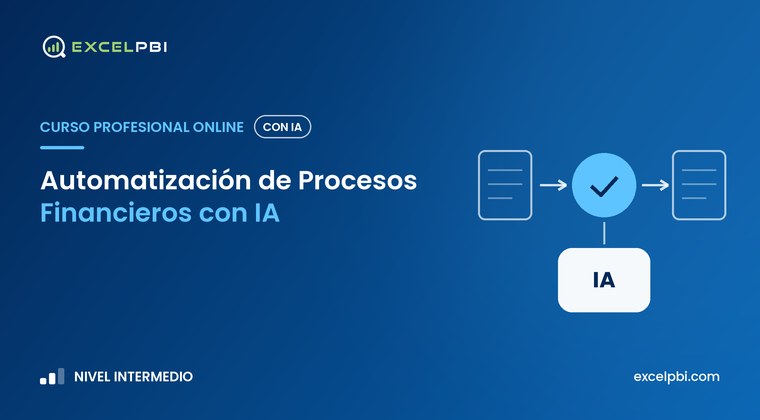 EXCELPBI

CURSO PROFESIONAL ONLINE CON IA

Automatización de Procesos Financieros con IA

IA

NIVEL INTERMEDIO

excelpbi.com